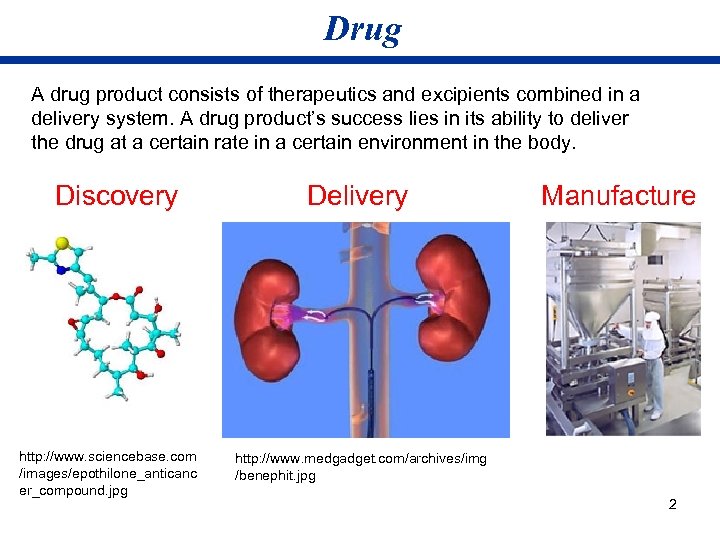 Drug

A drug product consists of therapeutics and excipients combined in a delivery system. A drug product's success lies in its ability to deliver the drug at a certain rate in a certain environment in the body.

Discovery

Delivery

Manufacture

http://www.sciencebase.com/images/epothilone_anticancer_compound.jpg

http://www.medgadget.com/archives/img/benephit.jpg

2